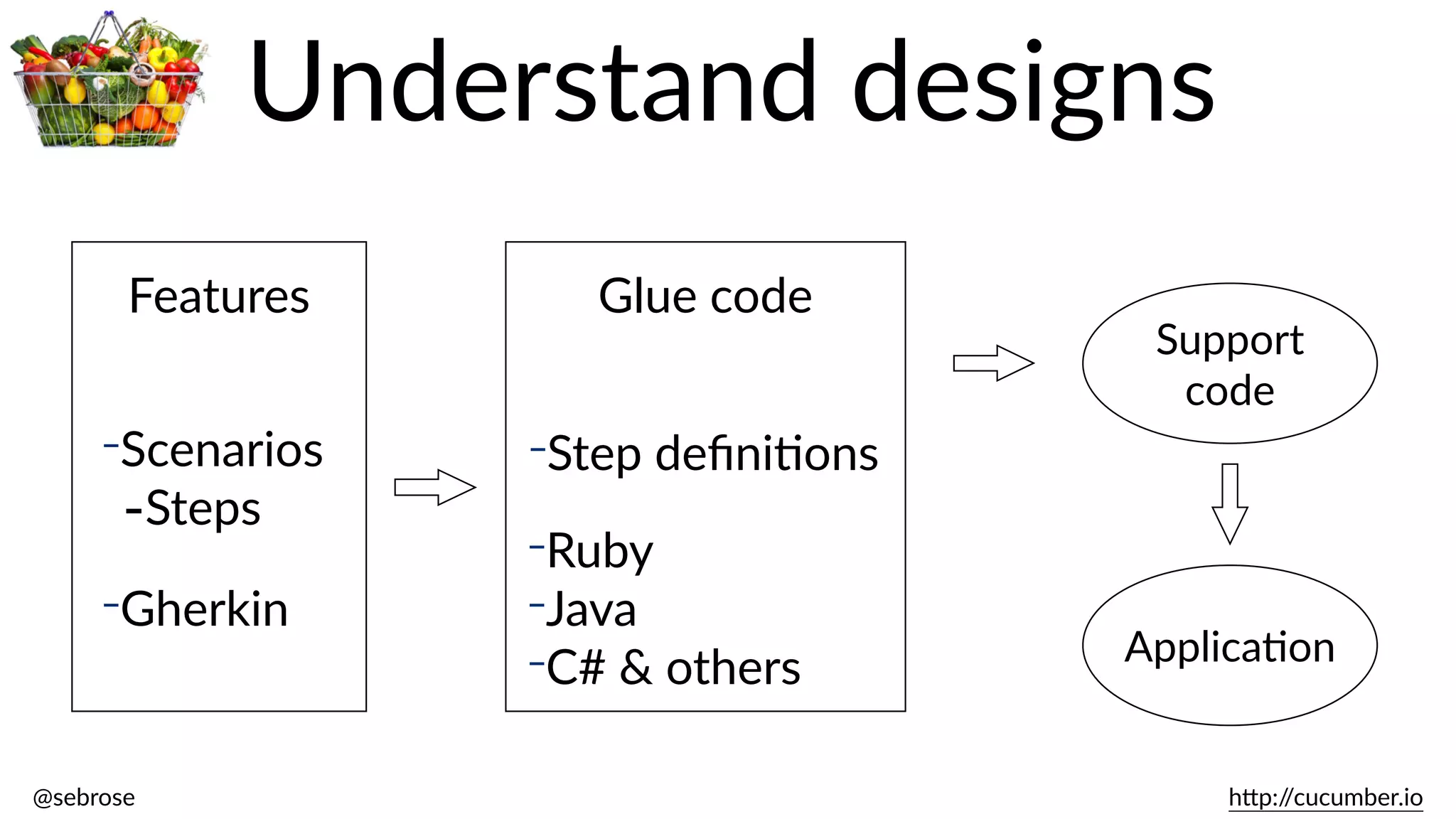 Understand designs

Features

-Scenarios
-Steps

-Gherkin

Glue code

-Step definitions

-Ruby
-Java
-C# & others

Support code

Application

@sebrose

http://cucumber.io